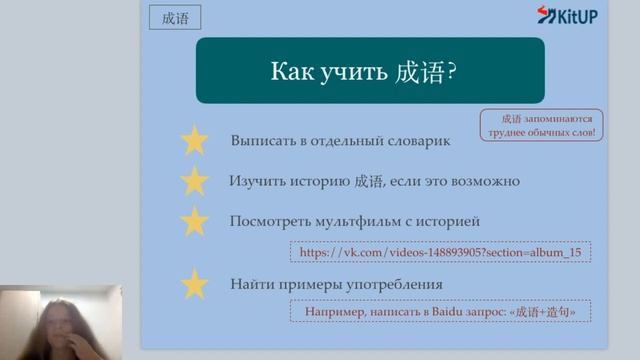 成语

KitUP

Как учить 成语?

成语 запоминаются труднее обычных слов!

Выписать в отдельный словарик

Изучить историю 成语, если это возможно

Посмотреть мультфильм с историей

https://vk.com/videos-148893905?section=album_15

Найти примеры употребления

Например, написать в Baidu запрос: «成语+造句»